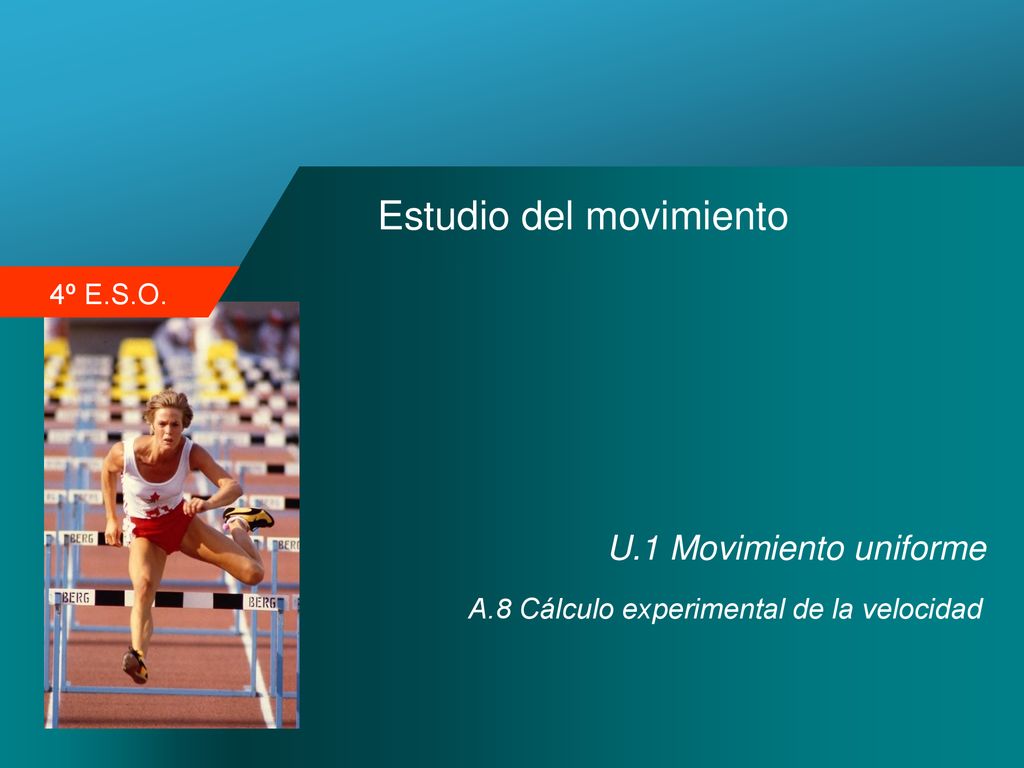 Estudio del movimiento

4º E.S.O.

BERG

BERG

BERG

BERG

U.1 Movimiento uniforme

A.8 Cálculo experimental de la velocidad